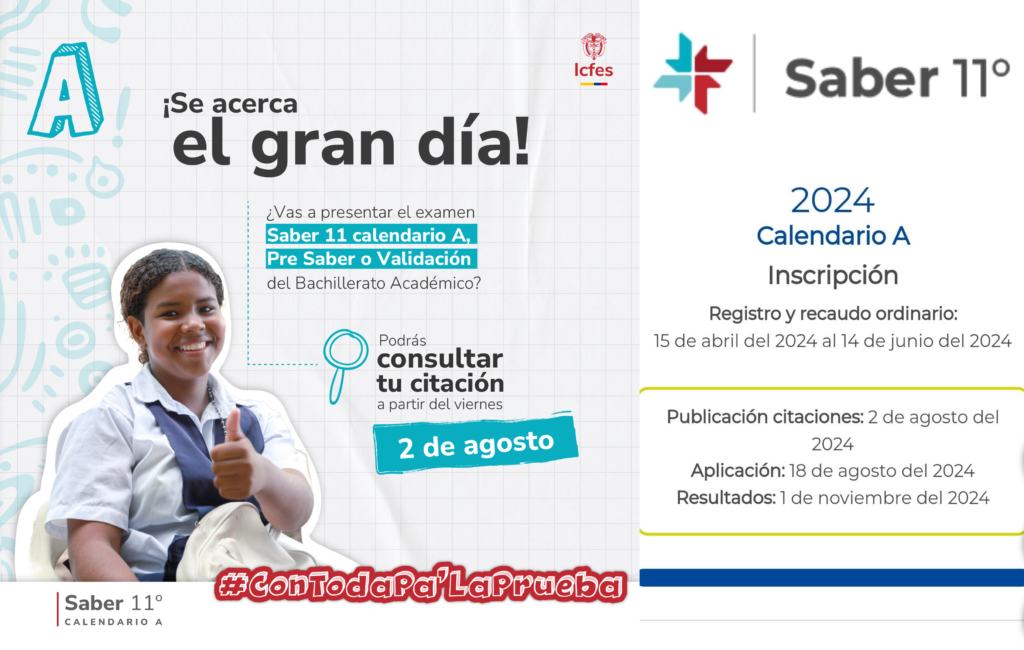 A

Icfes

¡Se acerca el gran día!

¿Vas a presentar el examen Saber 11 calendario A, Pre Saber o Validación del Bachillerato Académico?

Podrás consultar tu citación a partir del viernes

2 de agosto

#ConTodaPa'LaPrueba

Saber 11°
CALENDARIO A

Saber 11°

2024
Calendario A
Inscripción
Registro y recaudo ordinario:
15 de abril del 2024 al 14 de junio del 2024

Publicación citaciones: 2 de agosto del 2024
Aplicación: 18 de agosto del 2024
Resultados: 1 de noviembre del 2024